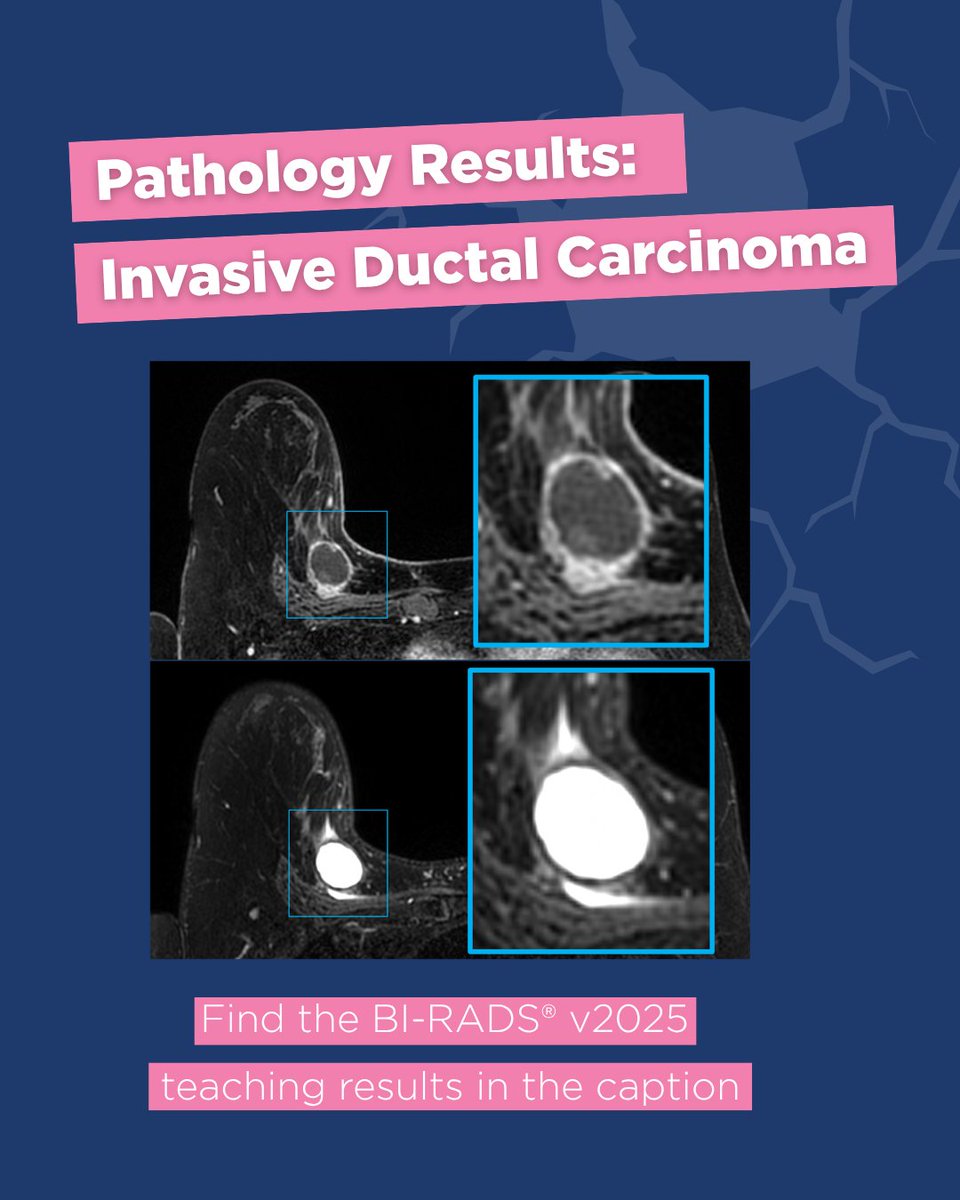 Pathology Results:
Invasive Ductal Carcinoma

Find the BI-RADS® v2025
teaching results in the caption